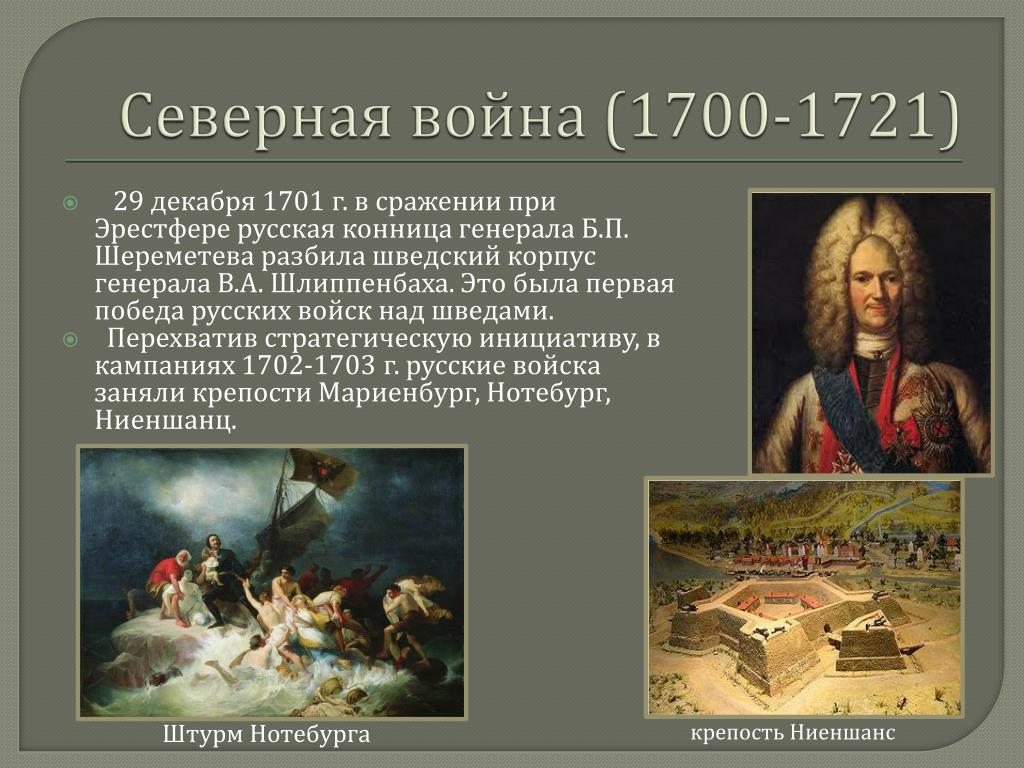 Северная война (1700-1721)

29 декабря 1701 г. в сражении при Эрестфере русская конница генерала Б.П. Шереметева разбила шведский корпус генерала В.А. Шлиппенбаха. Это была первая победа русских войск над шведами.

Перехватив стратегическую инициативу, в кампаниях 1702-1703 г. русские войска заняли крепости Мариенбург, Нотебург, Ниеншанц.

Штурм Нотебурга

крепость Ниеншанс